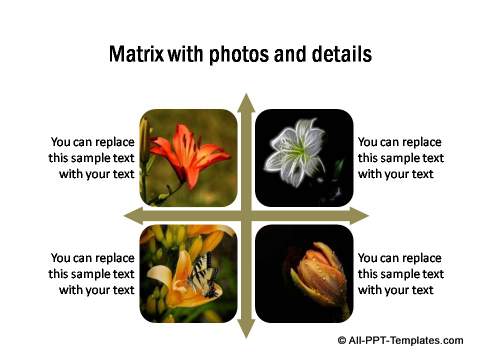 Matrix with photos and details

You can replace this sample text with your text

You can replace this sample text with your text

You can replace this sample text with your text

You can replace this sample text with your text

© All-PPT-Templates.com